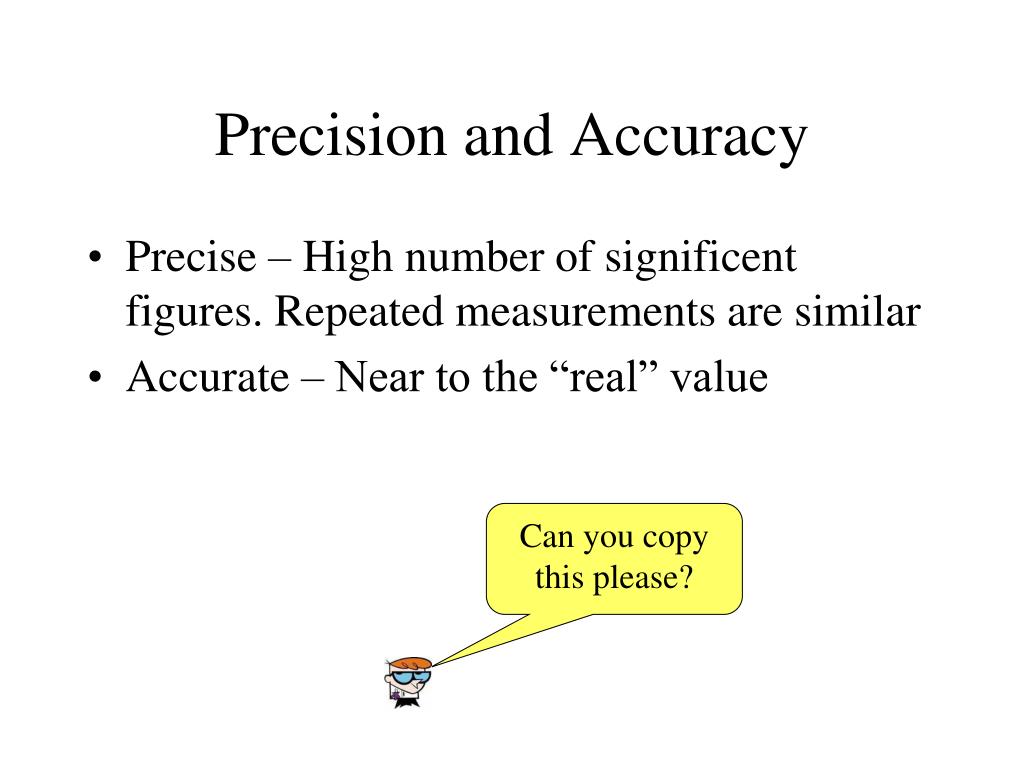 Precision and Accuracy

• Precise – High number of significent figures. Repeated measurements are similar
• Accurate – Near to the “real” value

Can you copy this please?